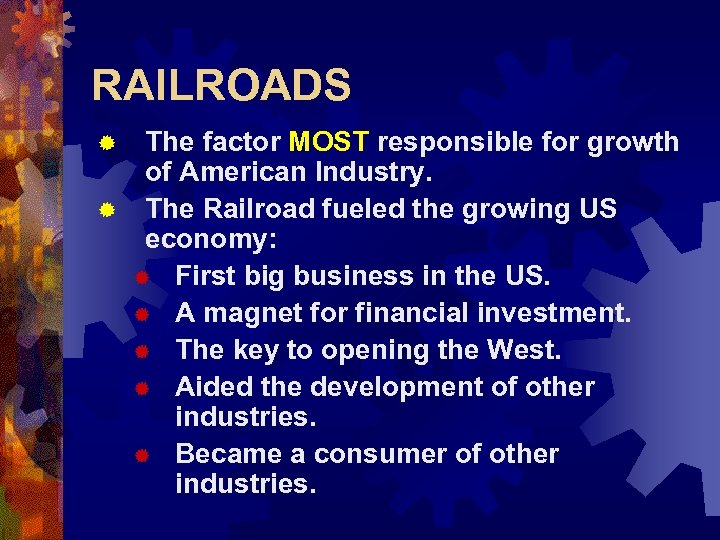 RAILROADS

The factor MOST responsible for growth of American Industry.

The Railroad fueled the growing US economy:

First big business in the US.

A magnet for financial investment.

The key to opening the West.

Aided the development of other industries.

Became a consumer of other industries.